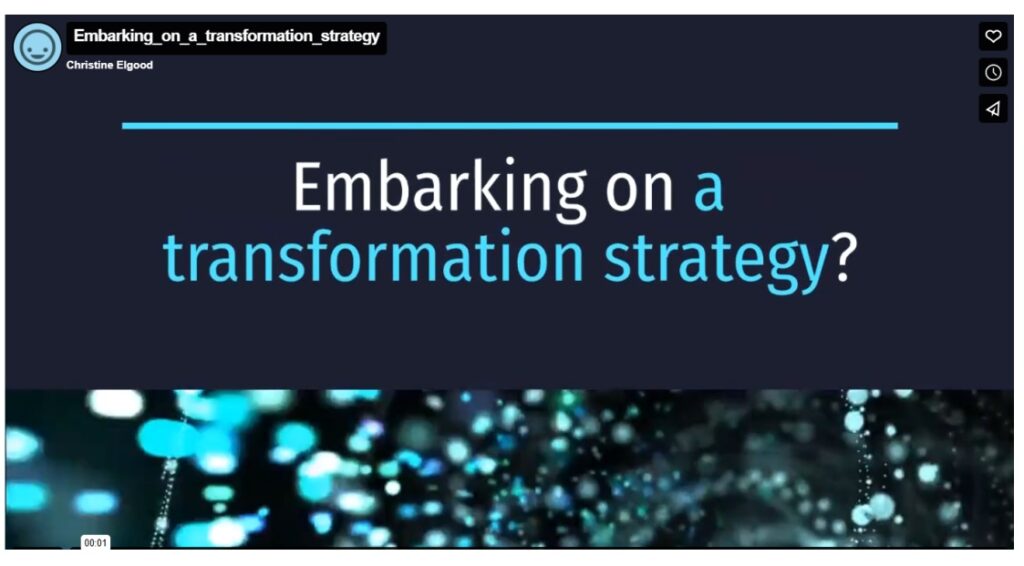 Embarking_on_a_transformation_strategy
Christine Elgood

Embarking on a transformation strategy?

00:01